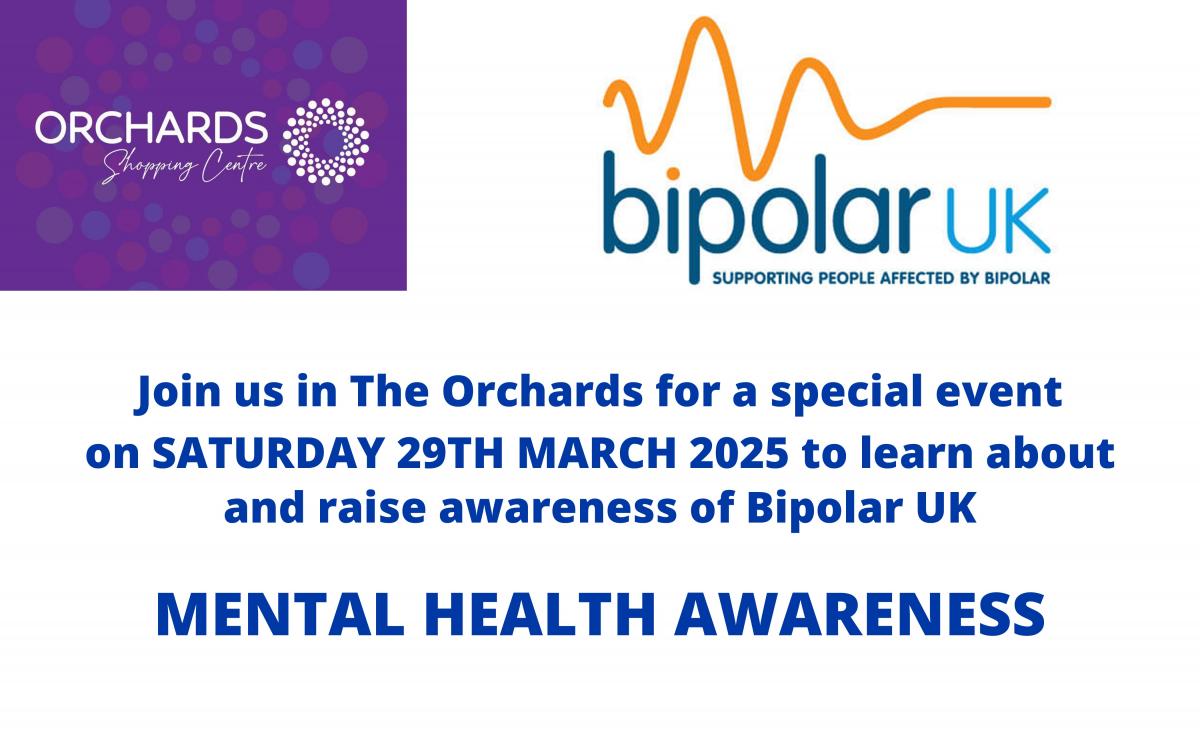 ORCHARDS
Shopping Centre

bipolar UK
SUPPORTING PEOPLE AFFECTED BY BIPOLAR

Join us in The Orchards for a special event on SATURDAY 29TH MARCH 2025 to learn about and raise awareness of Bipolar UK

MENTAL HEALTH AWARENESS